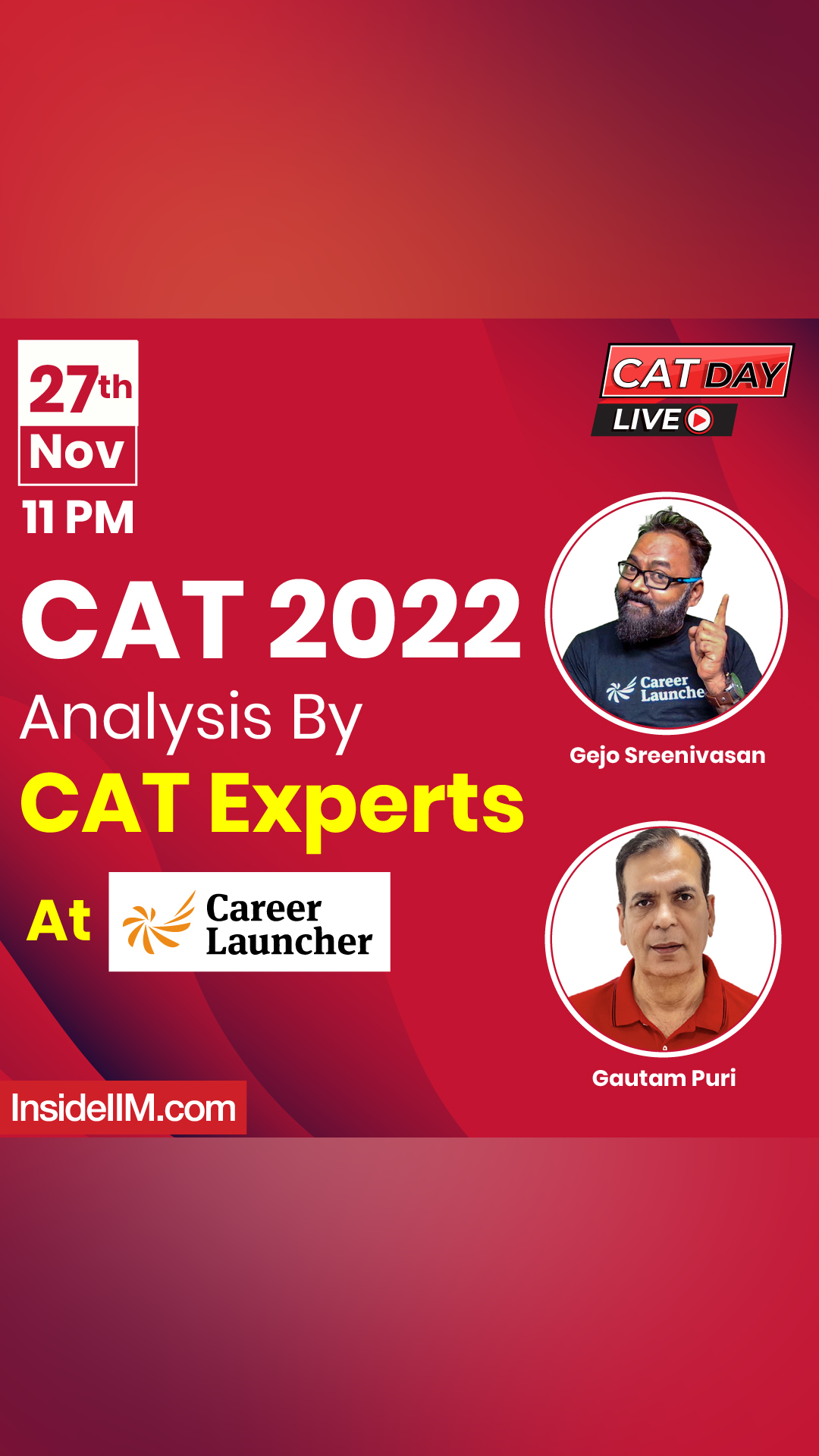 27th
Nov
11 PM

CAT DAY
LIVE

CAT 2022
Analysis By
CAT Experts

At Career Launcher

Career Launche

Gejo Sreenivasan

Gautam Puri

InsideIIM.com